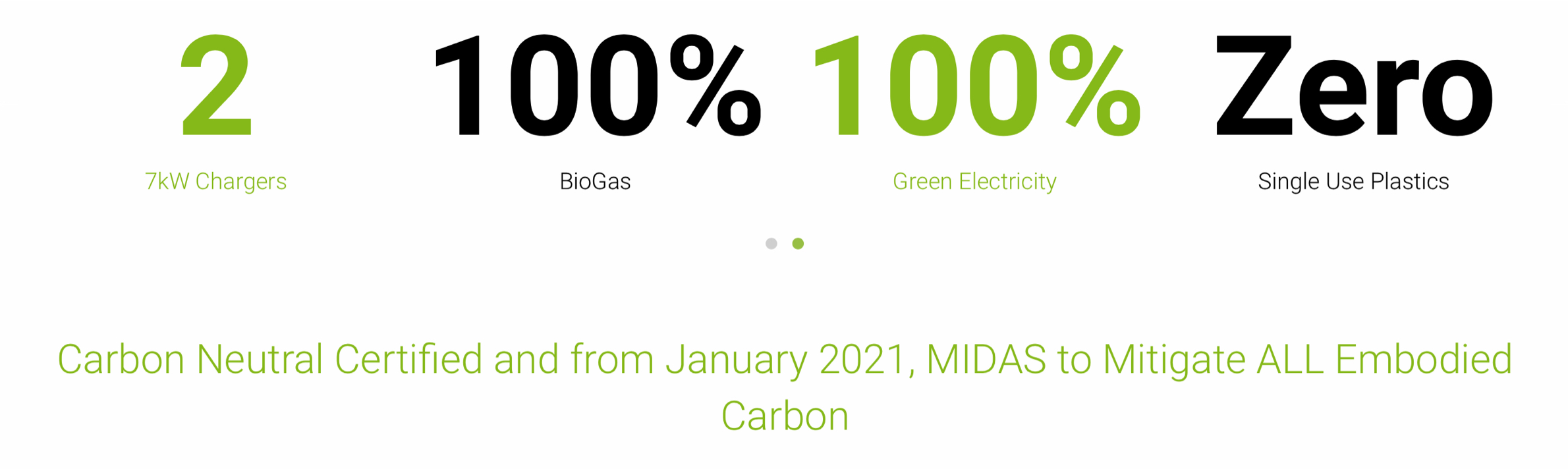 2
7kW Chargers

100%
BioGas

100%
Green Electricity

Zero
Single Use Plastics

Carbon Neutral Certified and from January 2021, MIDAS to Mitigate ALL Embodied Carbon